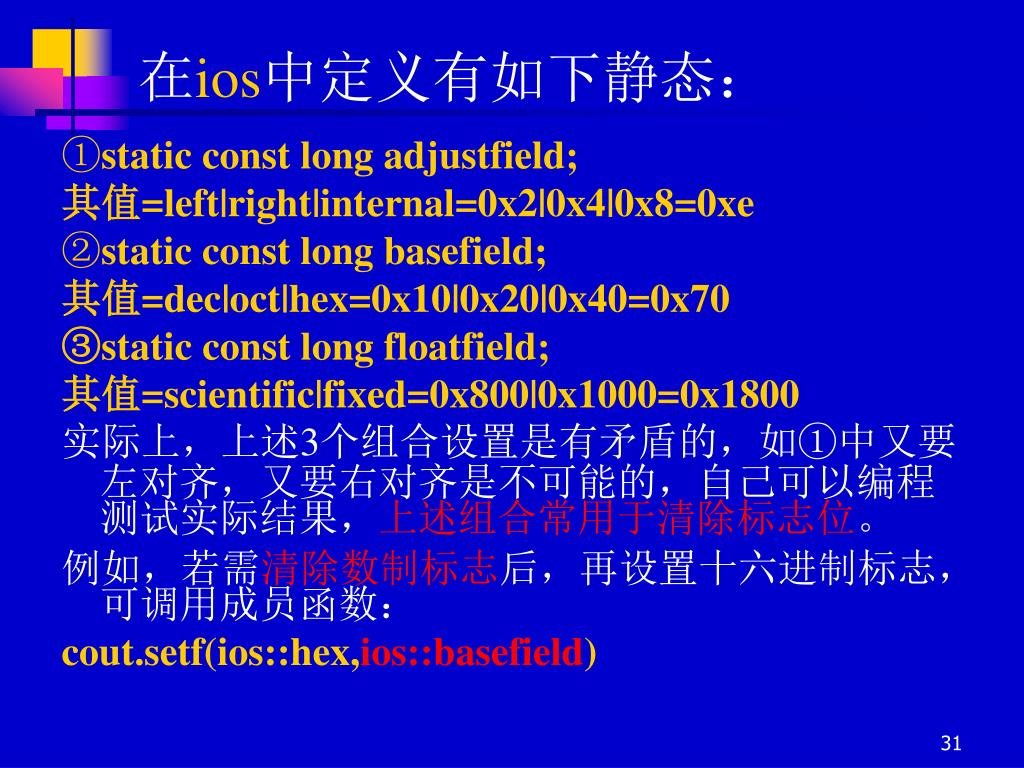 在ios中定义有如下静态：

①static const long adjustfield;
其值=left|right|internal=0x2|0x4|0x8=0xe
②static const long basefield;
其值=dec|oct|hex=0x10|0x20|0x40=0x70
③static const long floatfield;
其值=scientific|fixed=0x800|0x1000=0x1800

实际上，上述3个组合设置是有矛盾的，如①中又要左对齐，又要右对齐是不可能的，自己可以编程测试实际结果，上述组合常用于清除标志位。

例如，若需清除数制标志后，再设置十六进制标志，可调用成员函数：

cout.setf(ios::hex,ios::basefield)

31